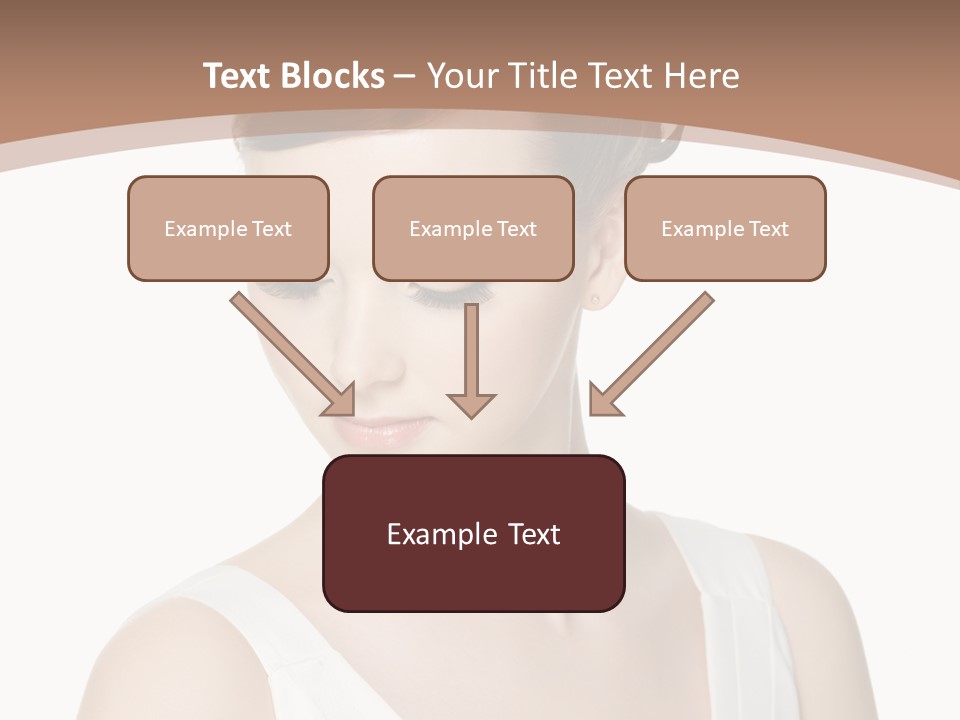 Text Blocks – Your Title Text Here

Example Text

Example Text

Example Text

Example Text